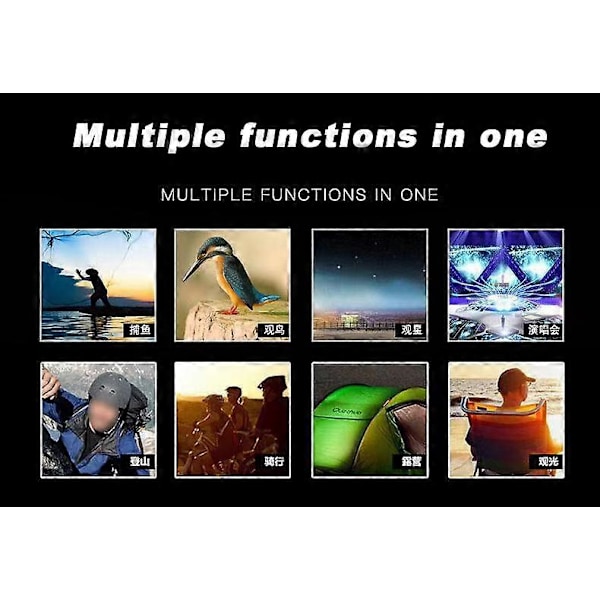 Multiple functions in one

MULTIPLE FUNCTIONS IN ONE

捕鱼

观鸟

观星

演唱会

登山

骑行

露营

观光